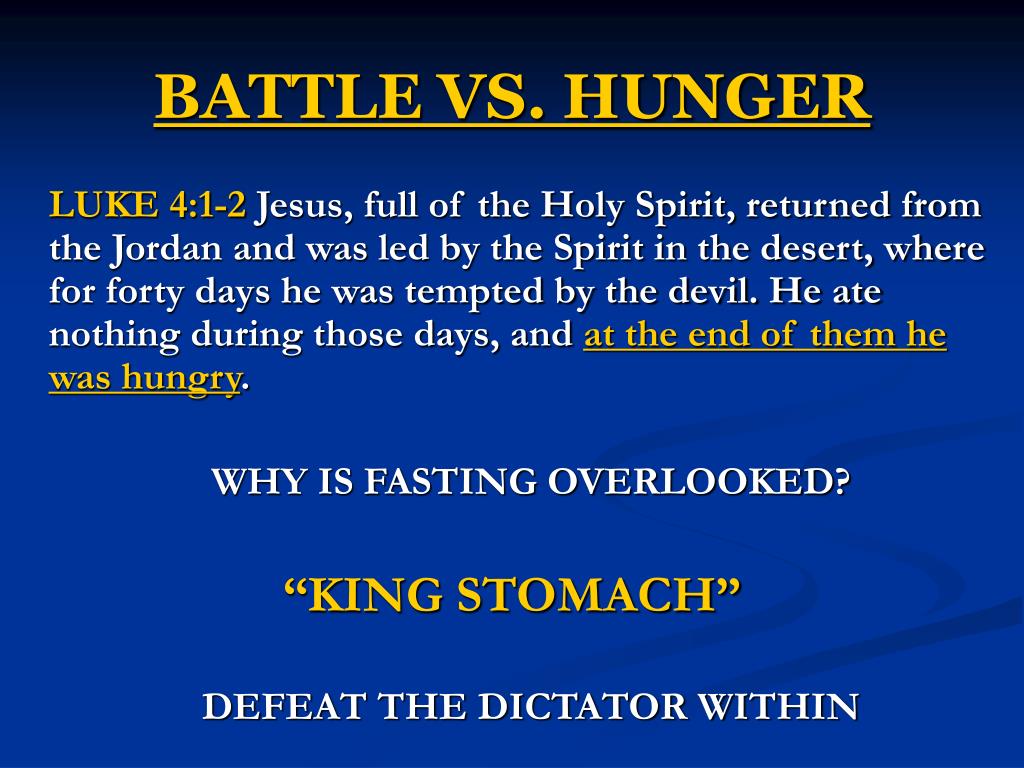 BATTLE VS. HUNGER

LUKE 4:1-2 Jesus, full of the Holy Spirit, returned from the Jordan and was led by the Spirit in the desert, where for forty days he was tempted by the devil. He ate nothing during those days, and at the end of them he was hungry.

WHY IS FASTING OVERLOOKED?

“KING STOMACH”

DEFEAT THE DICTATOR WITHIN